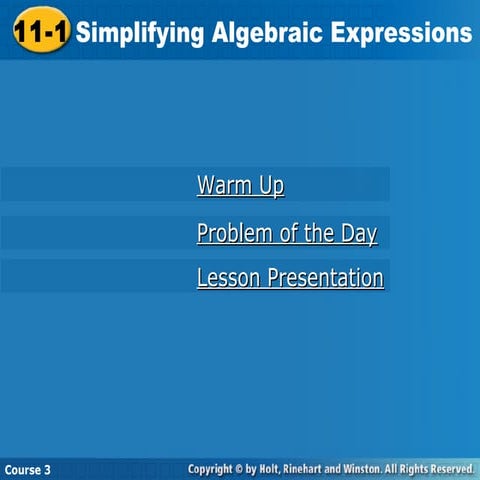 11-1 Simplifying Algebraic Expressions

Warm Up

Problem of the Day

Lesson Presentation

Course 3

Copyright © by Holt, Rinehart and Winston. All Rights Reserved.